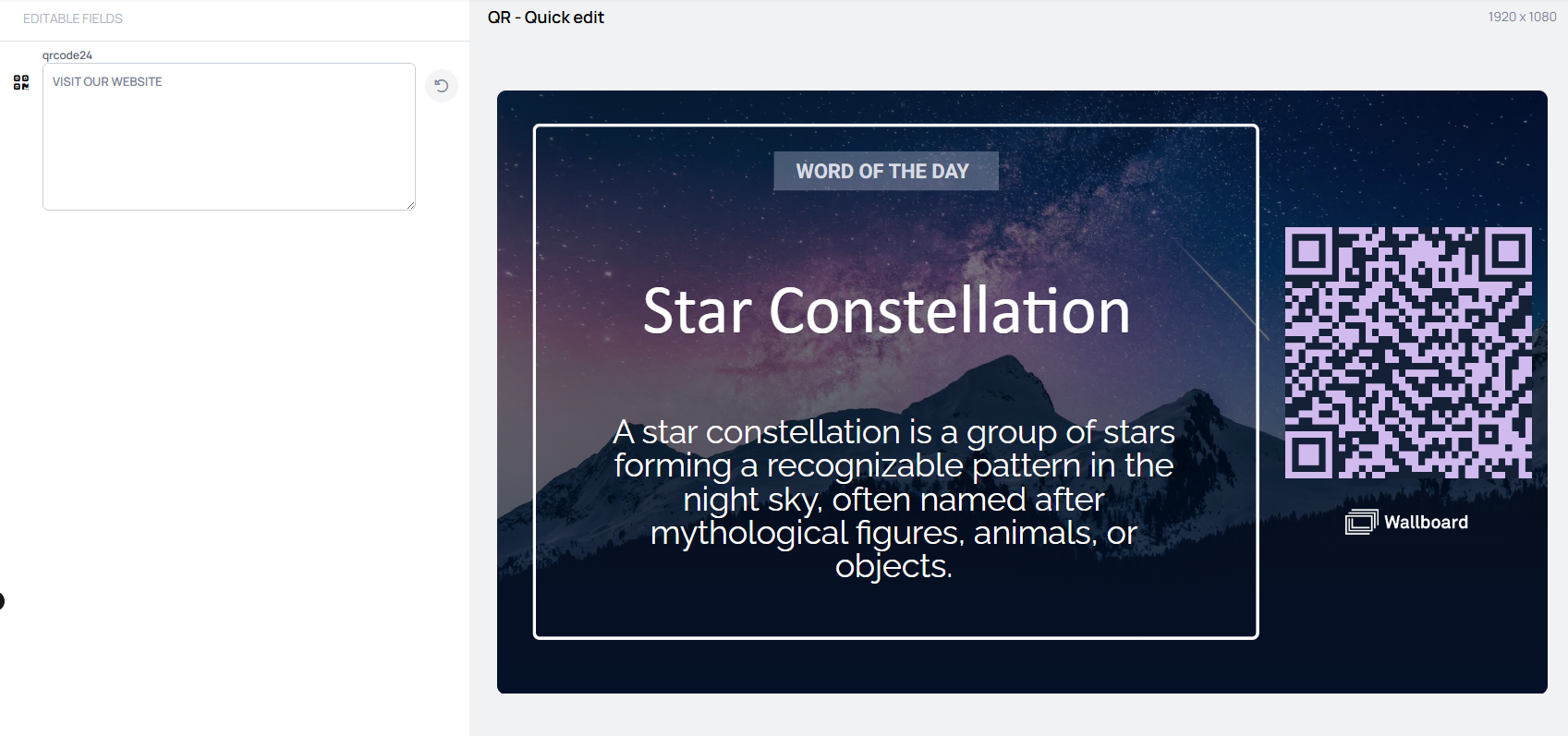 EDITABLE FIELDS

qrcode24

VISIT OUR WEBSITE

QR - Quick edit

1920 x 1080

WORD OF THE DAY

Star Constellation

A star constellation is a group of stars forming a recognizable pattern in the night sky, often named after mythological figures, animals, or objects.

Wallboard